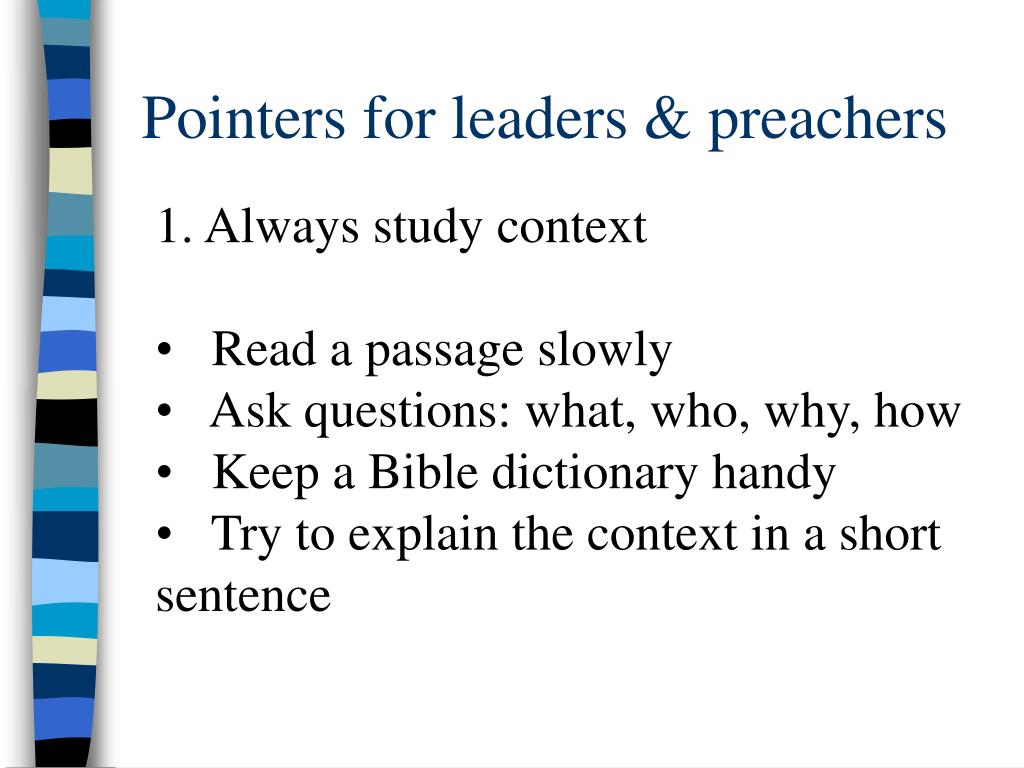 Pointers for leaders & preachers

1. Always study context

• Read a passage slowly
• Ask questions: what, who, why, how
• Keep a Bible dictionary handy
• Try to explain the context in a short sentence